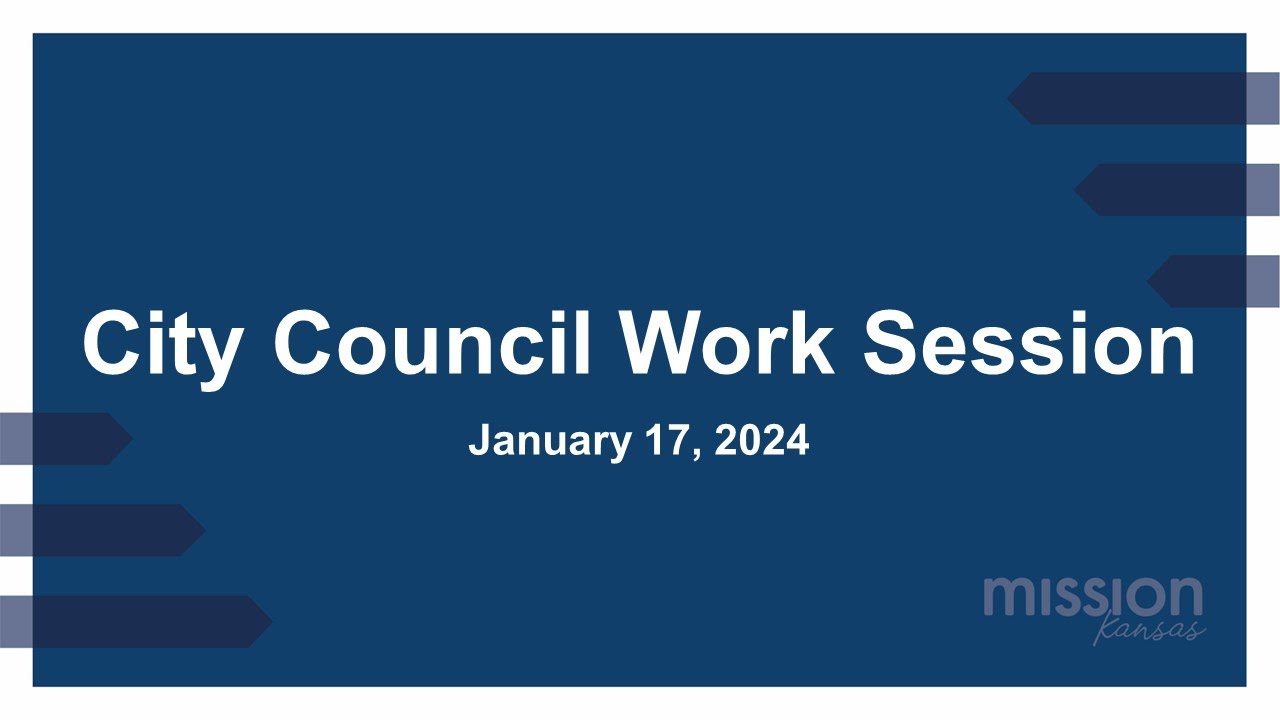 City Council Work Session

January 17, 2024

mission
Kansas